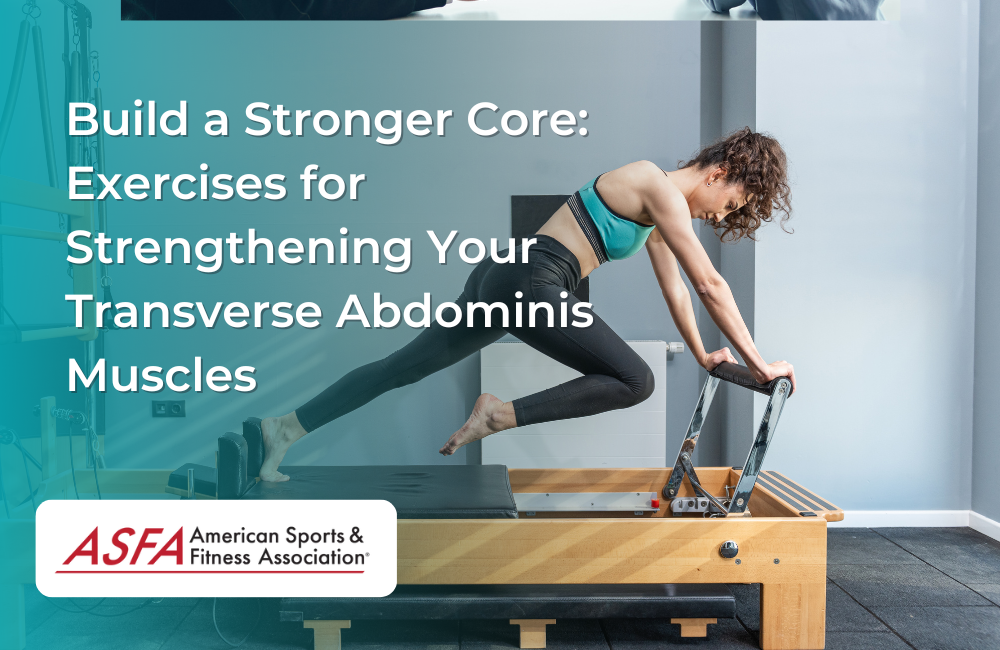 Build a Stronger Core: Exercises for Strengthening Your Transverse Abdominis Muscles

ASFA American Sports & Fitness Association®